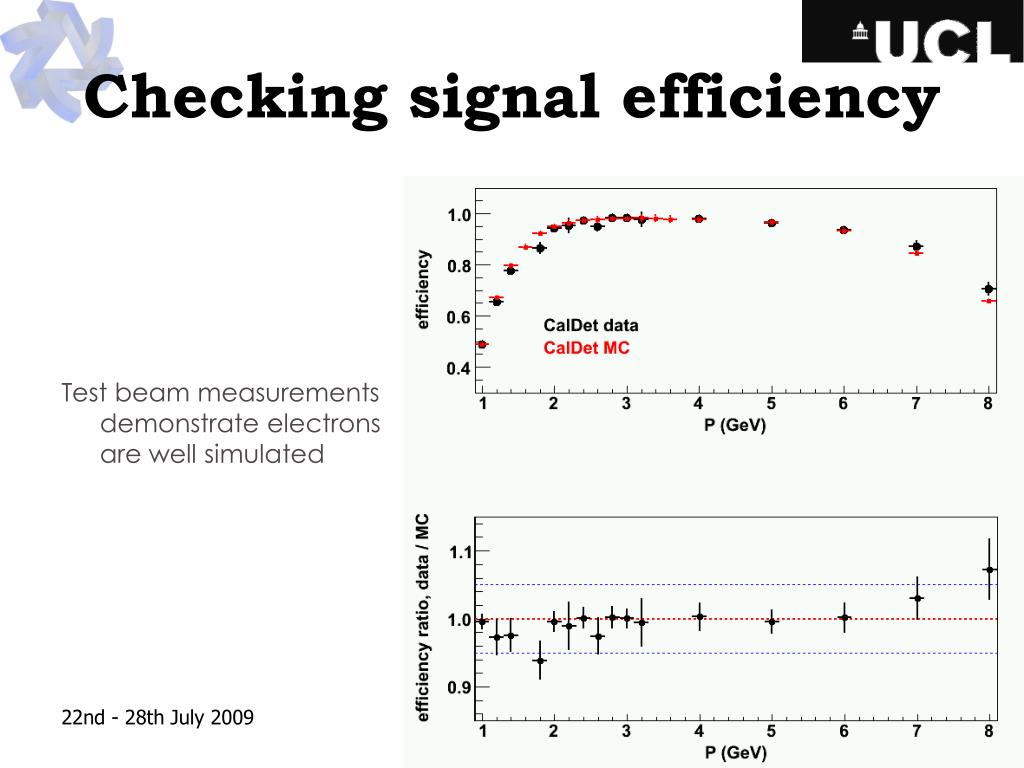 UCL

Checking signal efficiency

Test beam measurements demonstrate electrons are well simulated

efficiency
1.0
0.8
0.6
0.4
CalDet data
CalDet MC
1 2 3 4 5 6 7 8
P (GeV)

efficiency ratio, data / MC
1.1
1.0
0.9
1 2 3 4 5 6 7 8
P (GeV)

22nd - 28th July 2009